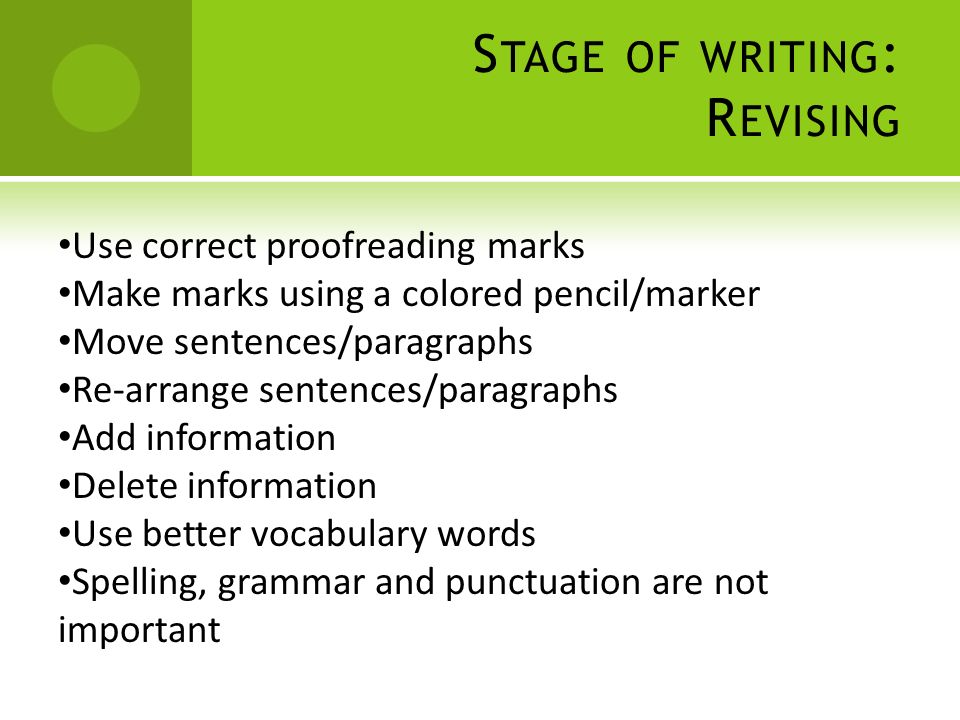 STAGE OF WRITING:
REVISING

•Use correct proofreading marks
•Make marks using a colored pencil/marker
•Move sentences/paragraphs
•Re-arrange sentences/paragraphs
•Add information
•Delete information
•Use better vocabulary words
•Spelling, grammar and punctuation are not important